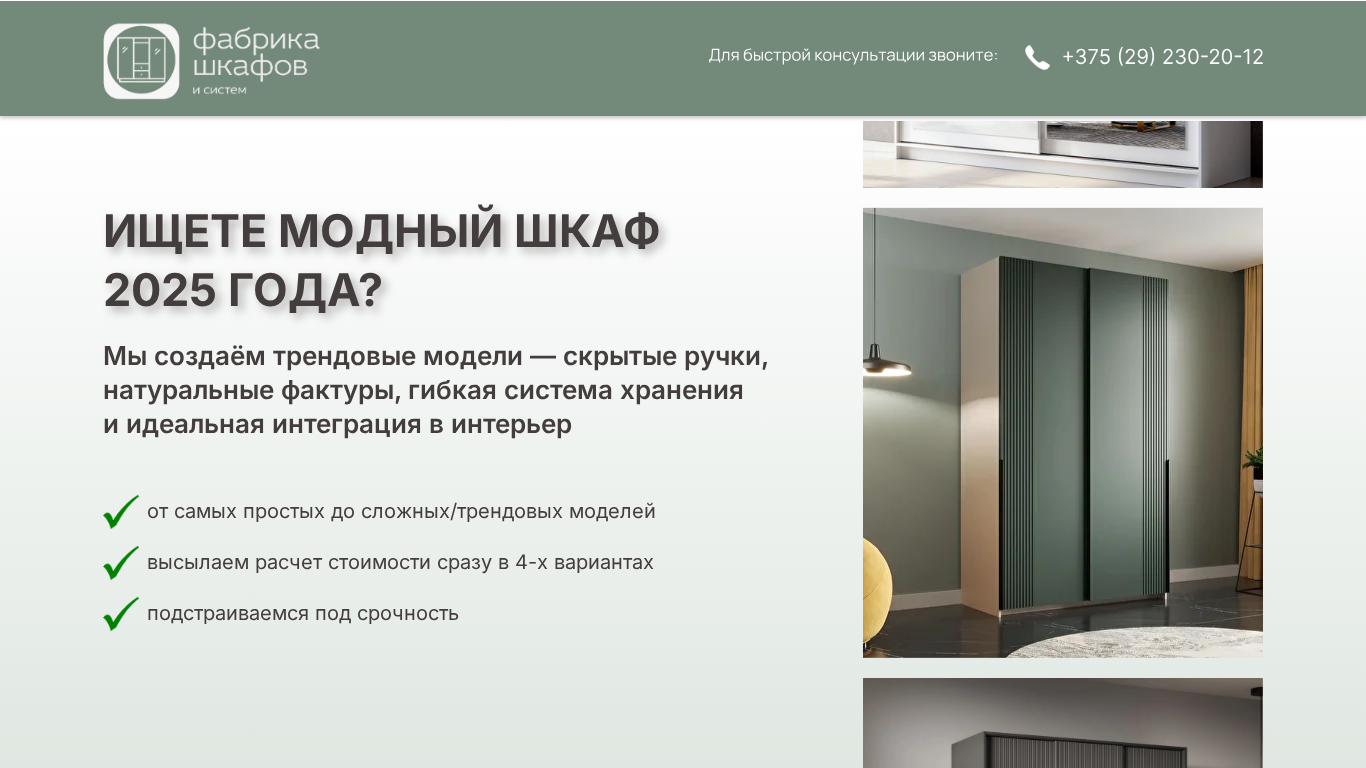 фабрика шкафов
и систем

Для быстрой консультации звоните:

+375 (29) 230-20-12

ИЩЕТЕ МОДНЫЙ ШКАФ 2025 ГОДА?

Мы создаём трендовые модели — скрытые ручки, натуральные фактуры, гибкая система хранения и идеальная интеграция в интерьер

от самых простых до сложных/трендовых моделей

высылаем расчет стоимости сразу в 4-х вариантах

подстраиваемся под срочность